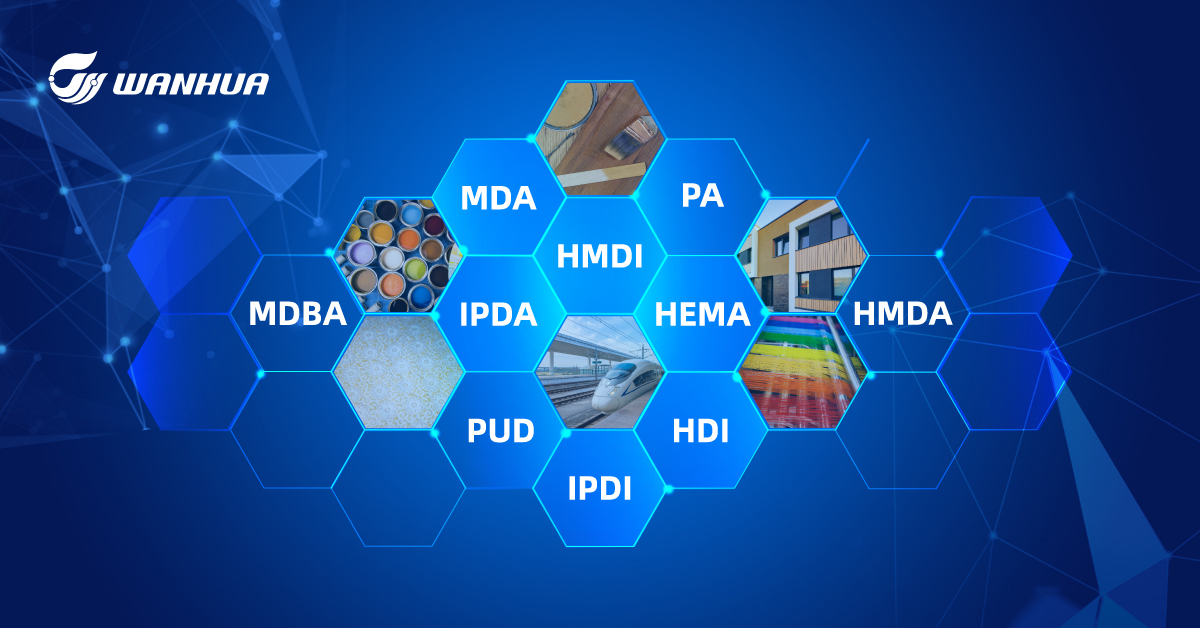 WANHUA

MDA

PA

HMDI

MDBA

IPDA

HEMA

HMDA

PUD

HDI

IPDI